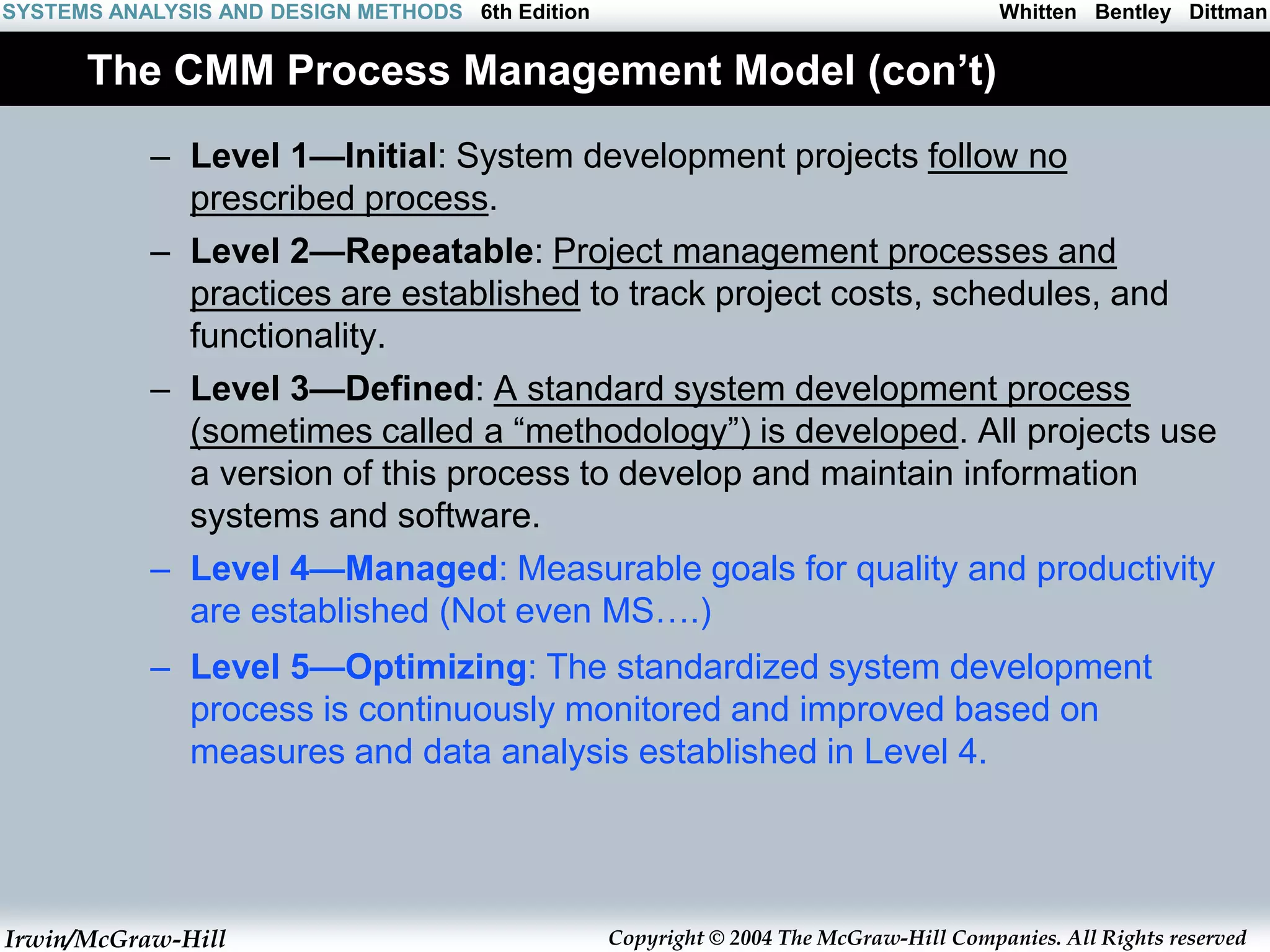 SYSTEMS ANALYSIS AND DESIGN METHODS 6th Edition Whitten Bentley Dittman

The CMM Process Management Model (con’t)

– Level 1—Initial: System development projects follow no prescribed process.

– Level 2—Repeatable: Project management processes and practices are established to track project costs, schedules, and functionality.

– Level 3—Defined: A standard system development process (sometimes called a “methodology”) is developed. All projects use a version of this process to develop and maintain information systems and software.

– Level 4—Managed: Measurable goals for quality and productivity are established (Not even MS….)

– Level 5—Optimizing: The standardized system development process is continuously monitored and improved based on measures and data analysis established in Level 4.

Irwin/McGraw-Hill Copyright © 2004 The McGraw-Hill Companies. All Rights reserved